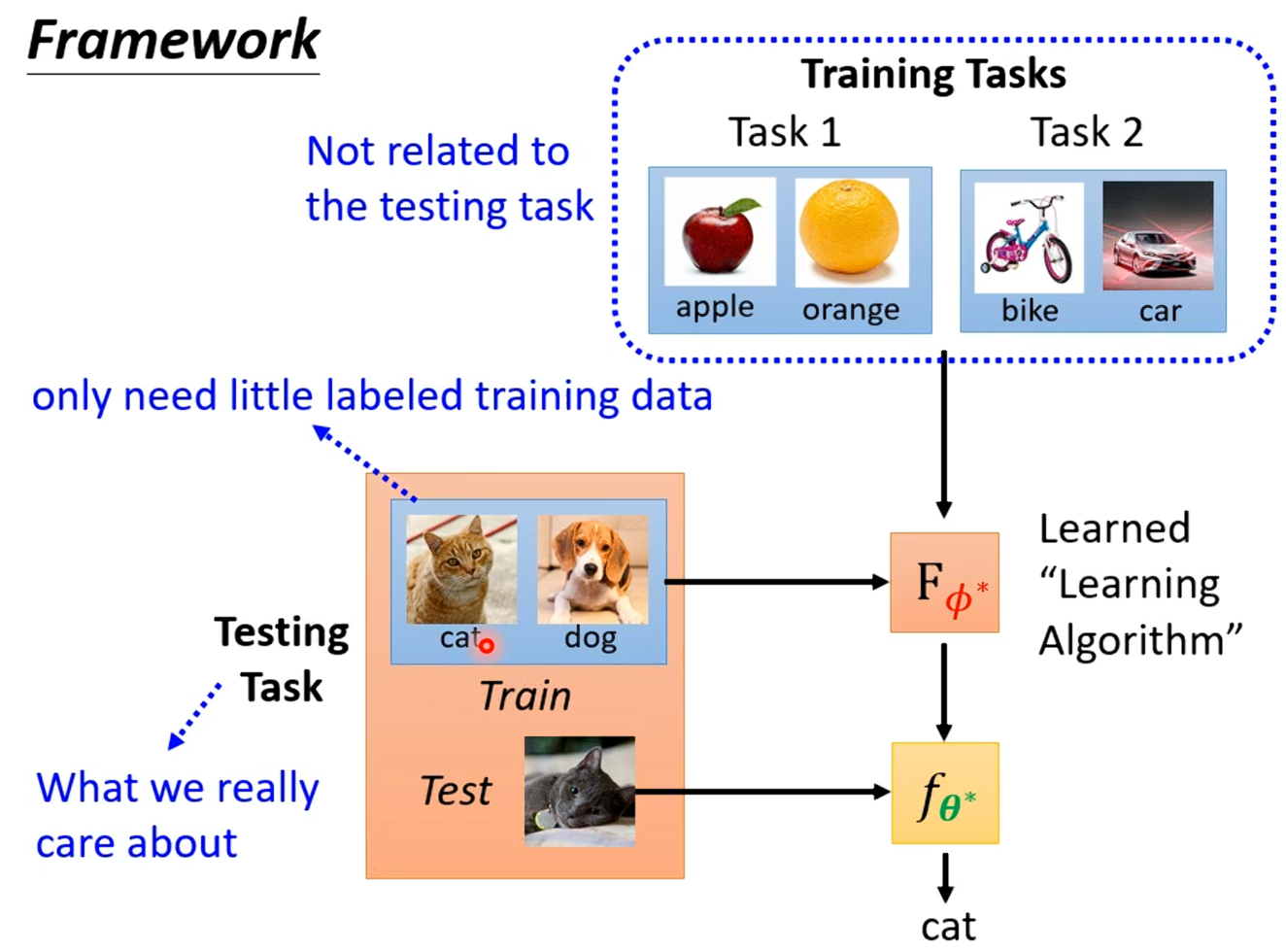 Framework

Not related to the testing task

Training Tasks

Task 1

apple

orange

Task 2

bike

car

only need little labeled training data

Testing Task

What we really care about

cat

dog

Train

Test

$F_{\phi^*}$

Learned "Learning Algorithm"

$f_{\theta^*}$

cat